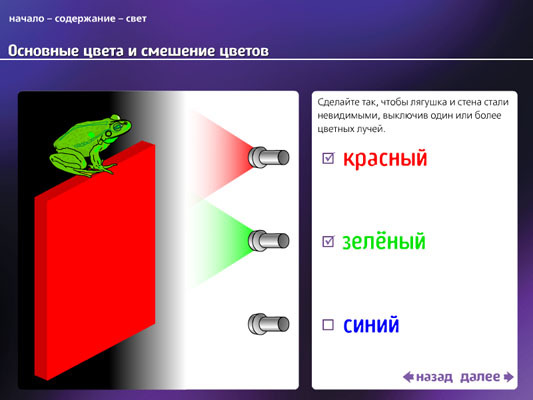 начало – содержание – свет

Основные цвета и смешение цветов

Сделайте так, чтобы лягушка и стена стали невидимыми, выключив один или более цветных лучей.

☑ красный

☑ зелёный

☐ синий

назад далее